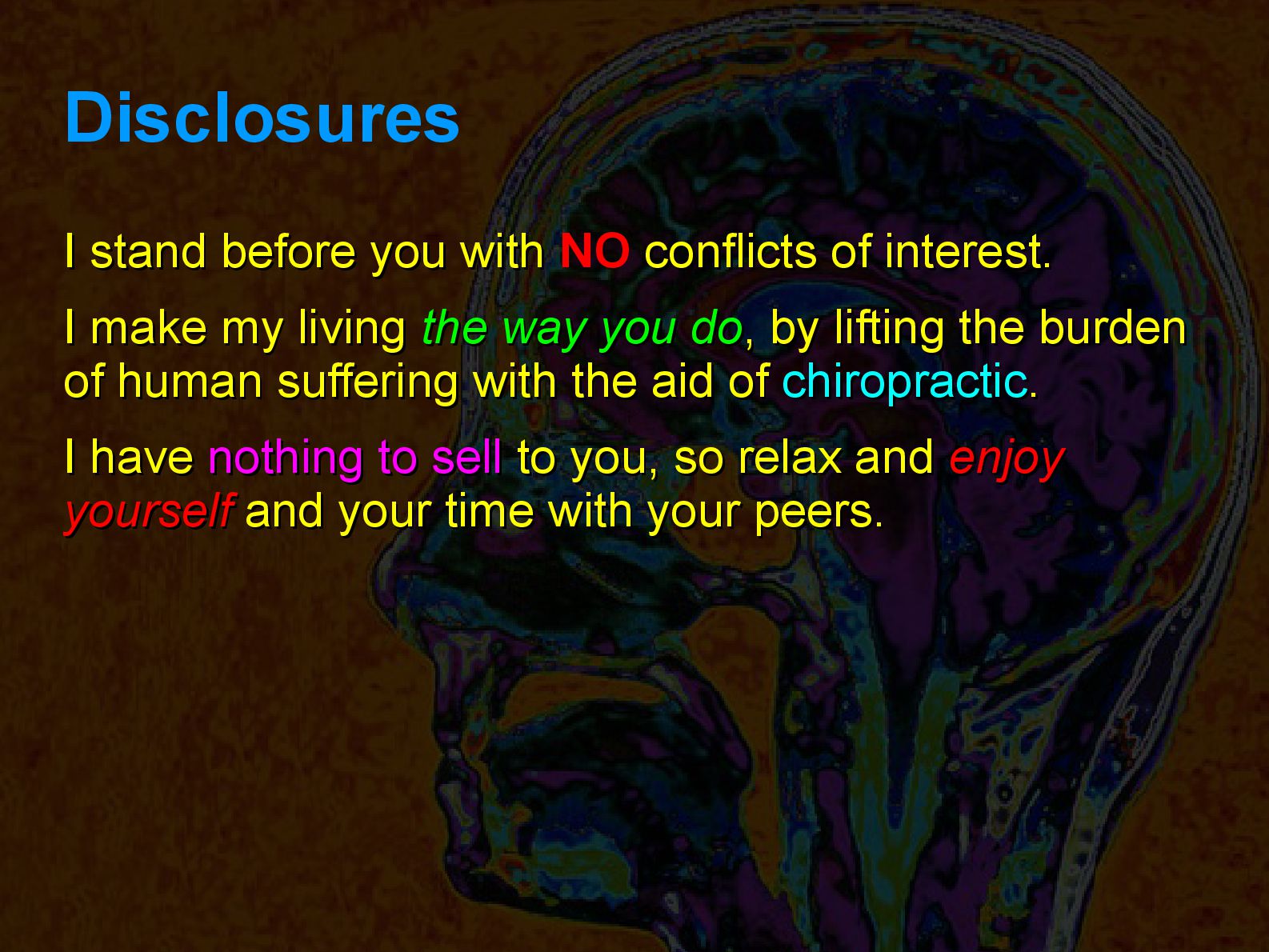 Disclosures

I stand before you with NO conflicts of interest.

I make my living the way you do, by lifting the burden of human suffering with the aid of chiropractic.

I have nothing to sell to you, so relax and enjoy yourself and your time with your peers.